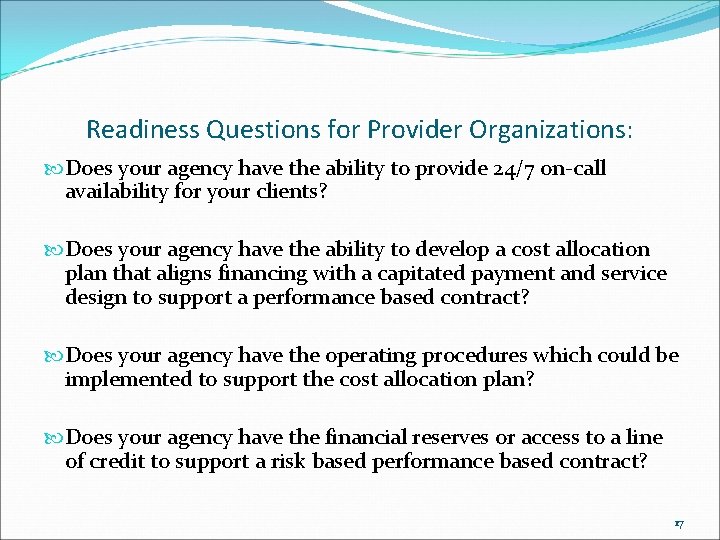 Readiness Questions for Provider Organizations:

Does your agency have the ability to provide 24/7 on-call availability for your clients?

Does your agency have the ability to develop a cost allocation plan that aligns financing with a capitated payment and service design to support a performance based contract?

Does your agency have the operating procedures which could be implemented to support the cost allocation plan?

Does your agency have the financial reserves or access to a line of credit to support a risk based performance based contract?

17